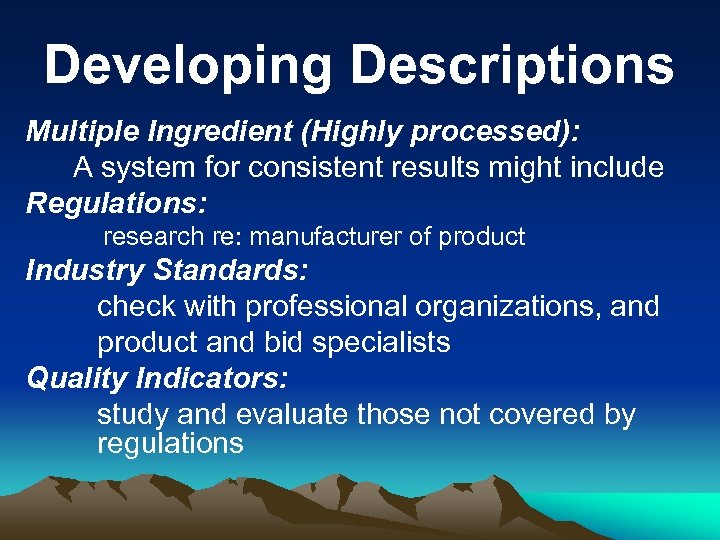 Developing Descriptions

Multiple Ingredient (Highly processed):

A system for consistent results might include

Regulations:

research re: manufacturer of product

Industry Standards:

check with professional organizations, and product and bid specialists

Quality Indicators:

study and evaluate those not covered by regulations